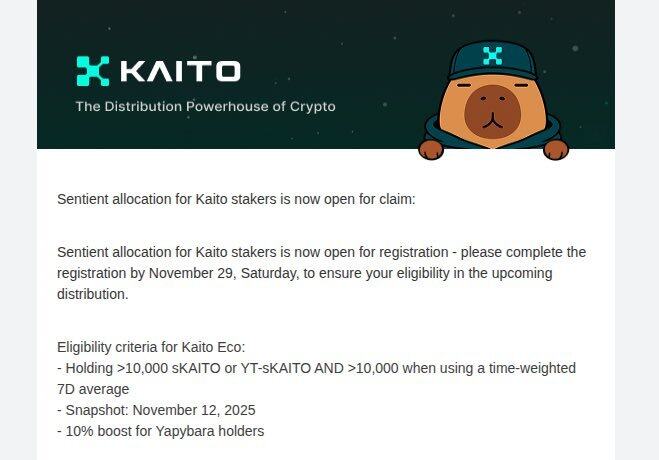 KAITO

The Distribution Powerhouse of Crypto

Sentient allocation for Kaito stakers is now open for claim:

Sentient allocation for Kaito stakers is now open for registration - please complete the registration by November 29, Saturday, to ensure your eligibility in the upcoming distribution.

Eligibility criteria for Kaito Eco:
- Holding >10,000 sKAITO or YT-sKAITO AND >10,000 when using a time-weighted 7D average
- Snapshot: November 12, 2025
- 10% boost for Yapybara holders